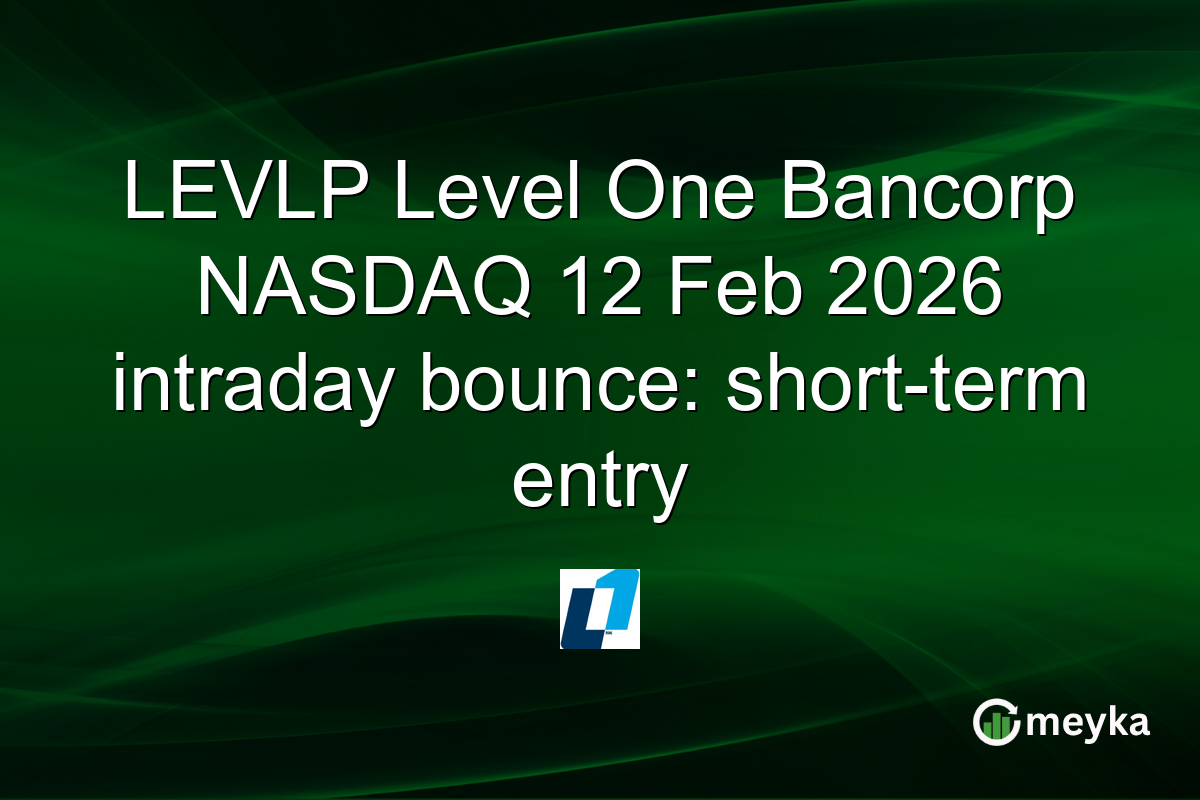 LEVLP Level One Bancorp NASDAQ 12 Feb 2026 intraday bounce: short-term entry

meyka